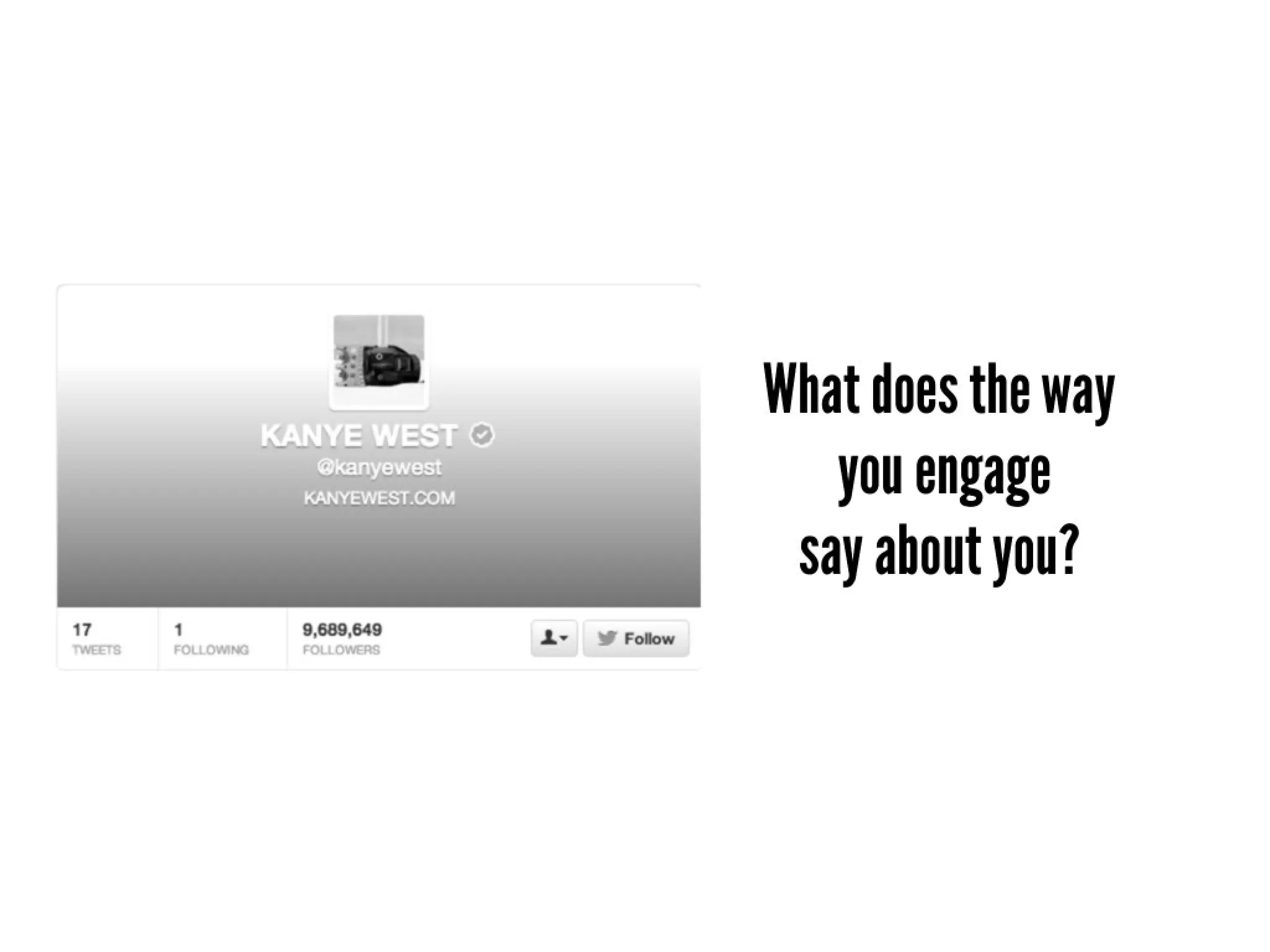 KANYE WEST
@kanyewest
KANYEWEST.COM

17
TWEETS

1
FOLLOWING

9,689,649
FOLLOWERS

Follow

What does the way
you engage
say about you?